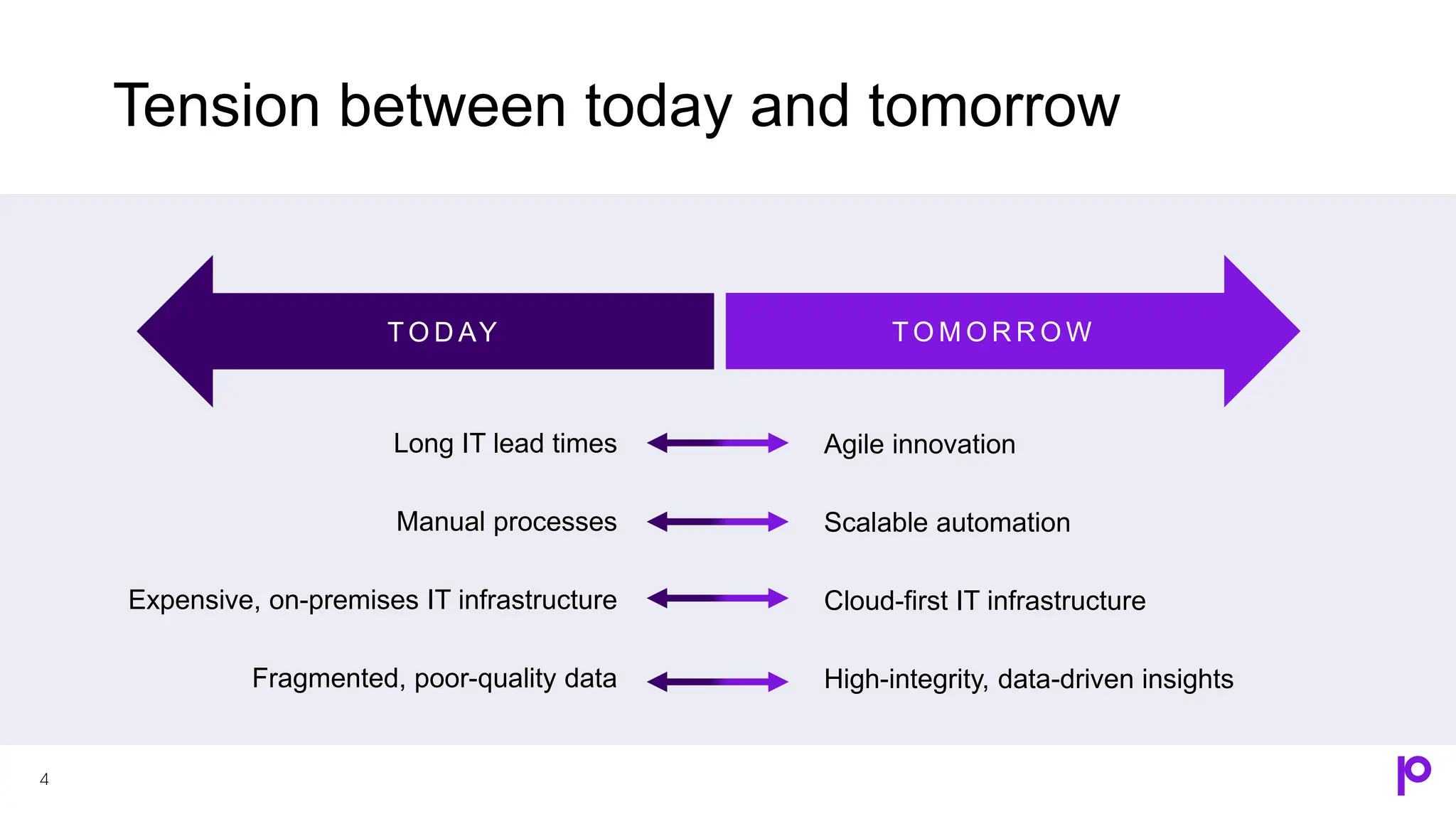 Tension between today and tomorrow

TODAY

TOMORROW

Long IT lead times

Agile innovation

Manual processes

Scalable automation

Expensive, on-premises IT infrastructure

Cloud-first IT infrastructure

Fragmented, poor-quality data

High-integrity, data-driven insights

4